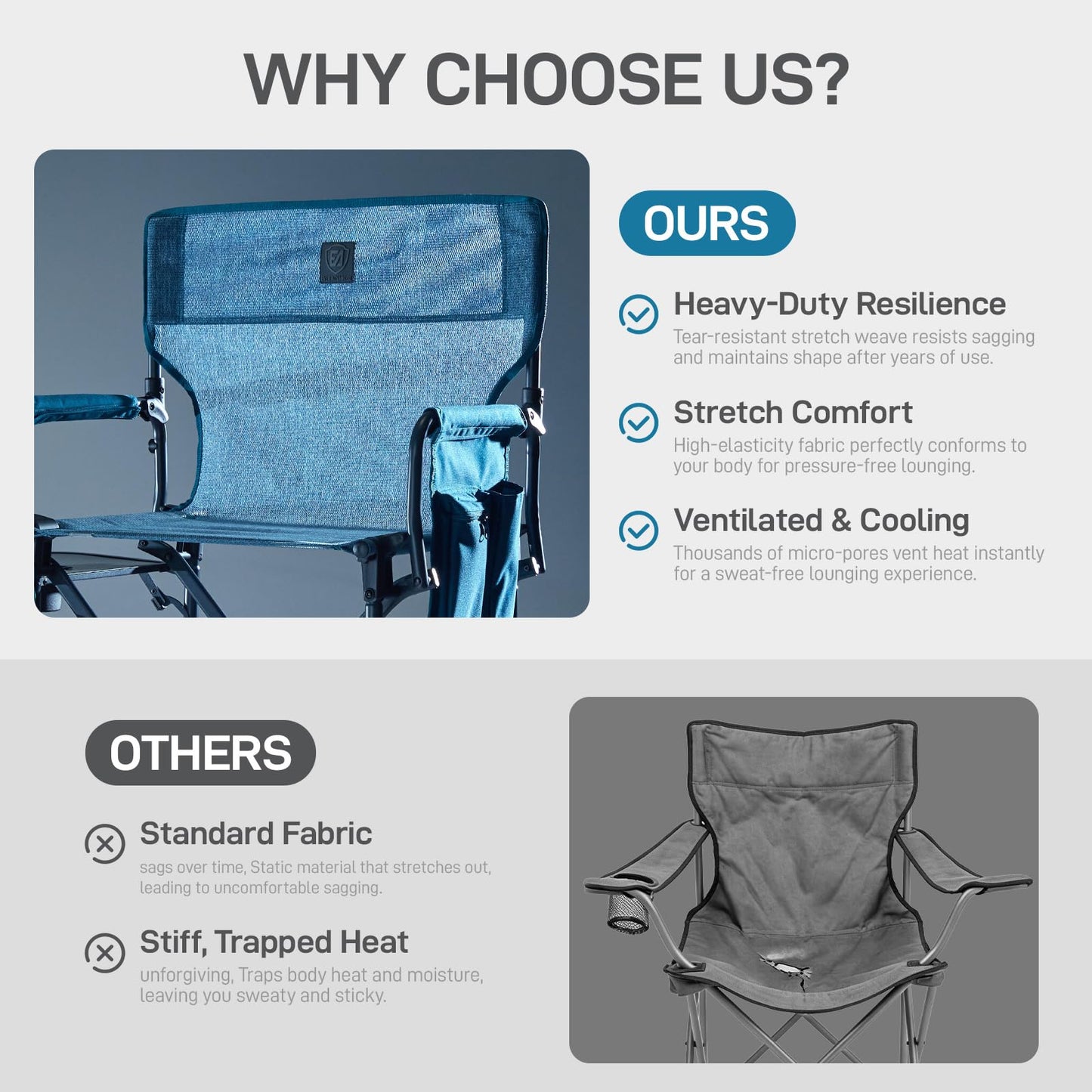 WHY CHOOSE US?

OURS

Heavy-Duty Resilience
Tear-resistant stretch weave resists sagging and maintains shape after years of use.

Stretch Comfort
High-elasticity fabric perfectly conforms to your body for pressure-free lounging.

Ventilated & Cooling
Thousands of micro-pores vent heat instantly for a sweat-free lounging experience.

OTHERS

Standard Fabric
sags over time, Static material that stretches out, leading to uncomfortable sagging.

Stiff, Trapped Heat
unforgiving, Traps body heat and moisture, leaving you sweaty and sticky.